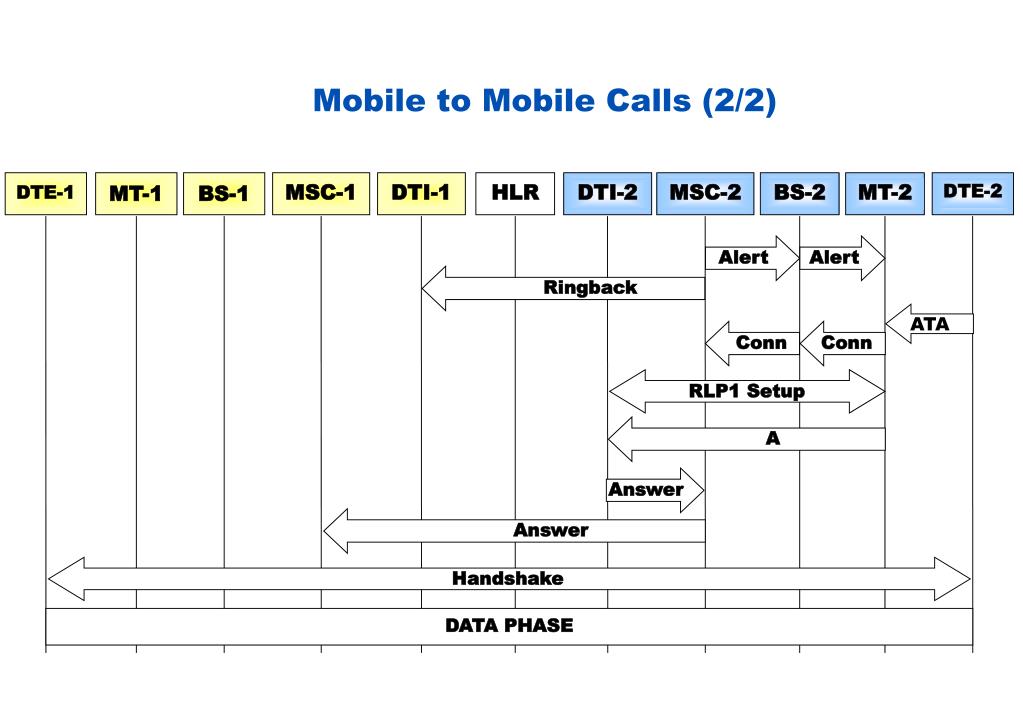 Mobile to Mobile Calls (2/2)

DTE-1
MT-1
BS-1
MSC-1
DTI-1
HLR
DTI-2
MSC-2
BS-2
MT-2
DTE-2

Alert
Alert
Ringback
ATA
Conn
Conn
RLP1 Setup
A
Answer
Answer
Handshake
DATA PHASE